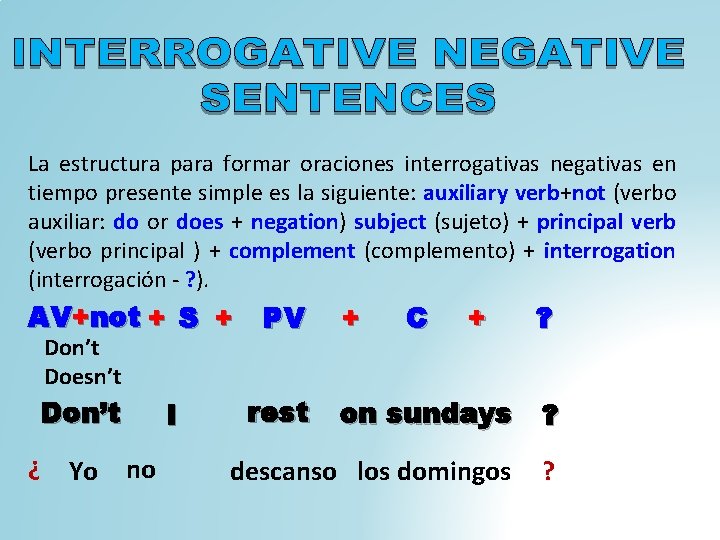 INTERROGATIVE NEGATIVE SENTENCES

La estructura para formar oraciones interrogativas negativas en tiempo presente simple es la siguiente: auxiliary verb+not (verbo auxiliar: do or does + negation) subject (sujeto) + principal verb (verbo principal ) + complement (complemento) + interrogation (interrogación - ?).

AV+not + S + PV + C + ?

Don't
Doesn't

Don't I rest on sundays ?

¿ Yo no descanso los domingos ?